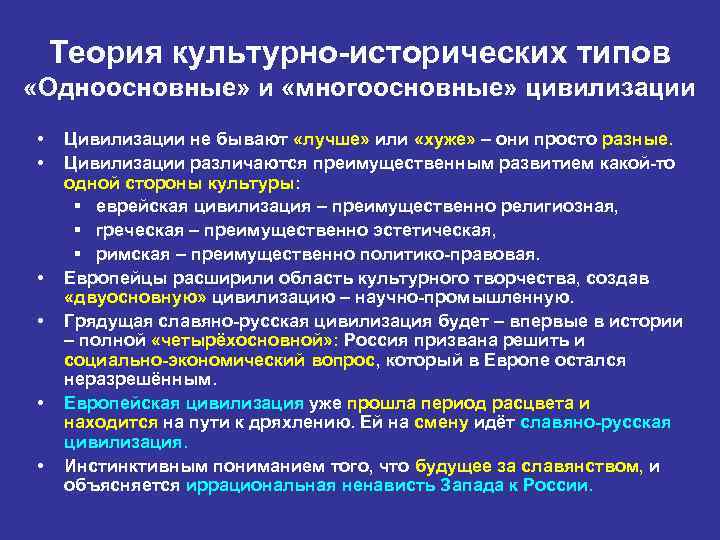 Теория культурно-исторических типов
«Одноосновные» и «многоосновные» цивилизации

• Цивилизации не бывают «лучше» или «хуже» – они просто разные.
• Цивилизации различаются преимущественным развитием какой-то одной стороны культуры:
 ▪ еврейская цивилизация – преимущественно религиозная,
 ▪ греческая – преимущественно эстетическая,
 ▪ римская – преимущественно политико-правовая.
• Европейцы расширили область культурного творчества, создав «двуосновную» цивилизацию – научно-промышленную.
• Грядущая славяно-русская цивилизация будет – впервые в истории – полной «четырёхосновной»: Россия призвана решить и социально-экономический вопрос, который в Европе остался неразрешённым.
• Европейская цивилизация уже прошла период расцвета и находится на пути к дряхлению. Ей на смену идёт славяно-русская цивилизация.
• Инстинктивным пониманием того, что будущее за славянством, и объясняется иррациональная ненависть Запада к России.